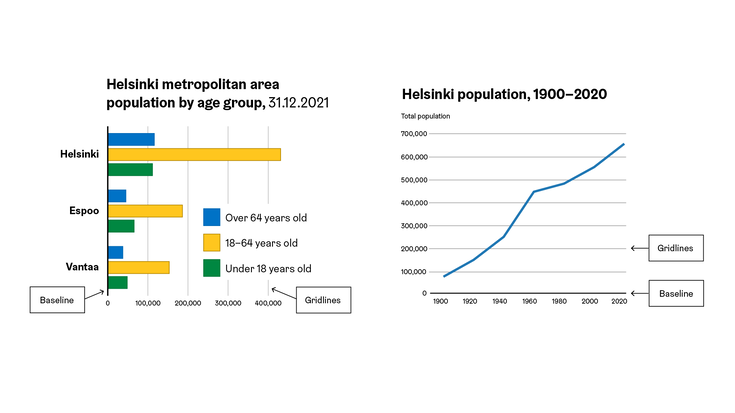 Helsinki metropolitan area population by age group, 31.12.2021

Helsinki

Espoo

Vantaa

Over 64 years old

18–64 years old

Under 18 years old

Baseline

Gridlines

0 100,000 200,000 300,000 400,000

Helsinki population, 1900–2020

Total population

700,000
600,000
500,000
400,000
300,000
200,000
100,000
0

1900 1920 1940 1960 1980 2000 2020

Gridlines

Baseline